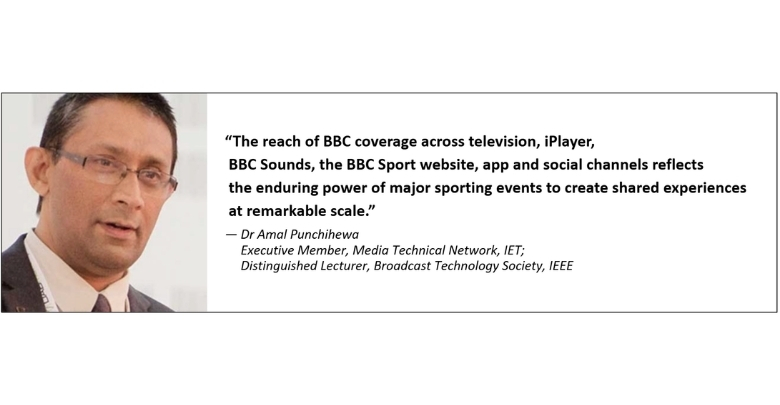 “The reach of BBC coverage across television, iPlayer, BBC Sounds, the BBC Sport website, app and social channels reflects the enduring power of major sporting events to create shared experiences at remarkable scale.”

— Dr Amal Punchihewa
Executive Member, Media Technical Network, IET;
Distinguished Lecturer, Broadcast Technology Society, IEEE